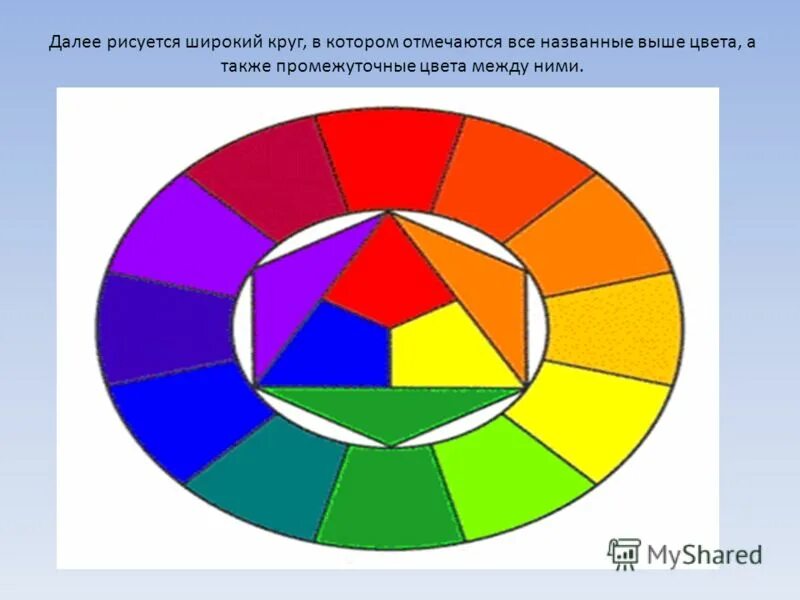 Далее рисуется широкий круг, в котором отмечаются все названные выше цвета, а также промежуточные цвета между ними.

MyShared